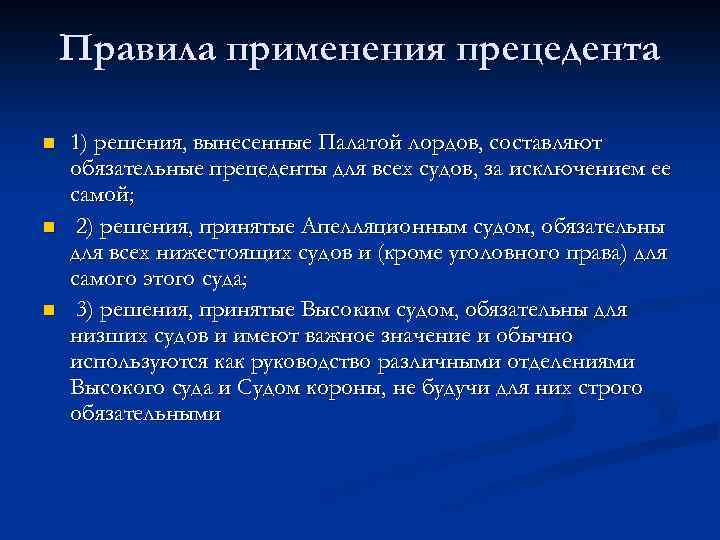 Правила применения прецедента

1) решения, вынесенные Палатой лордов, составляют обязательные прецеденты для всех судов, за исключением ее самой;

2) решения, принятые Апелляционным судом, обязательны для всех нижестоящих судов и (кроме уголовного права) для самого этого суда;

3) решения, принятые Высоким судом, обязательны для низших судов и имеют важное значение и обычно используются как руководство различными отделениями Высокого суда и Судом короны, не будучи для них строго обязательными